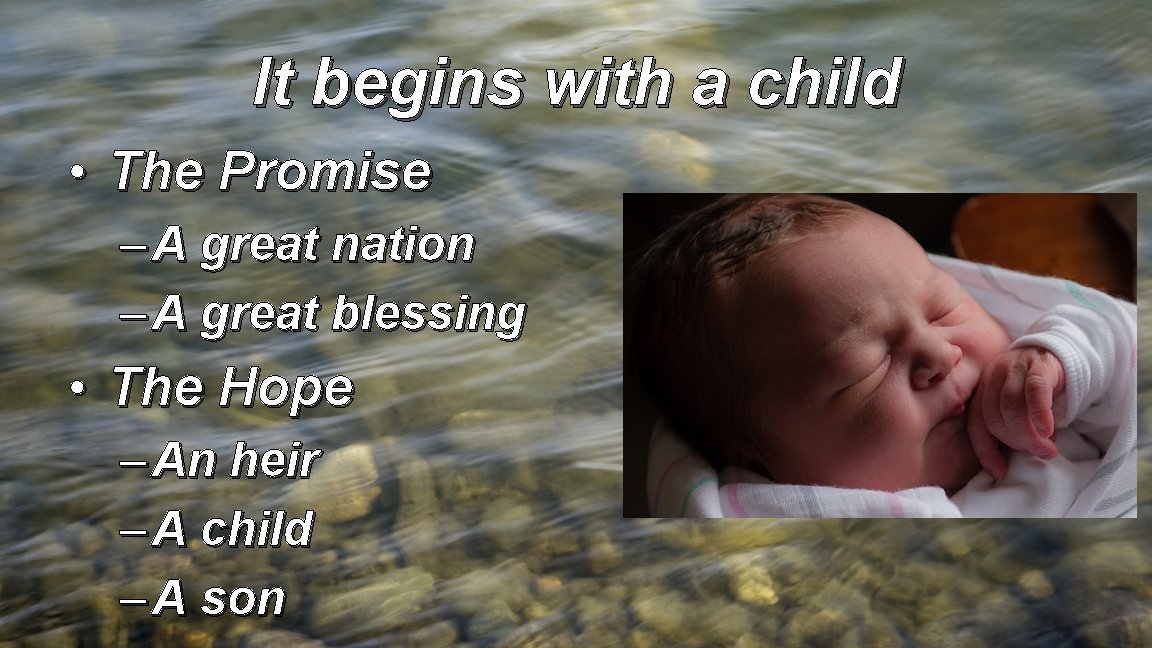 It begins with a child

• The Promise
– A great nation
– A great blessing
• The Hope
– An heir
– A child
– A son